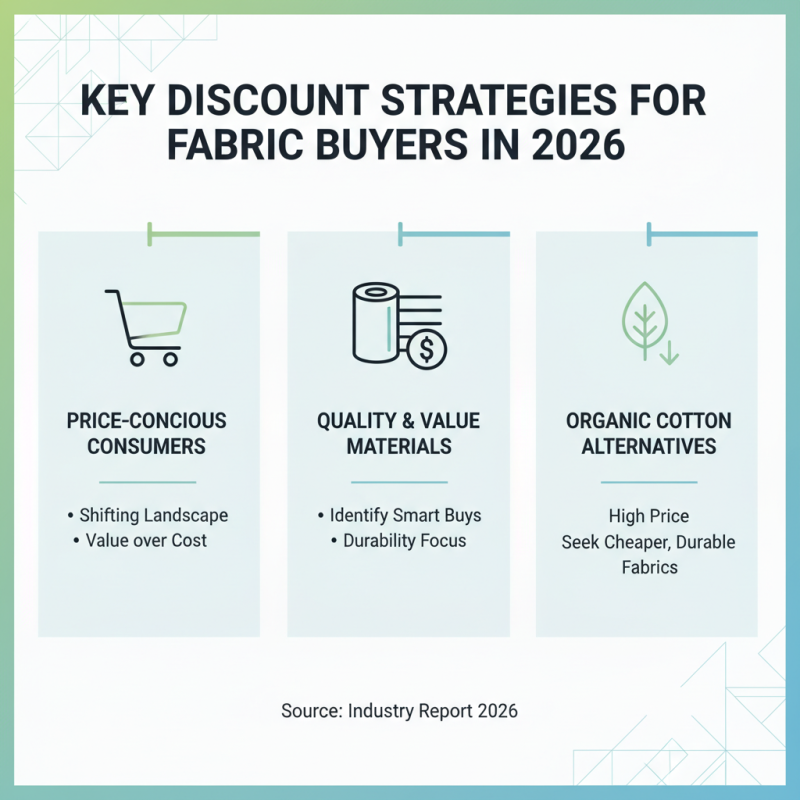 KEY DISCOUNT STRATEGIES FOR FABRIC BUYERS IN 2026

PRICE-CONCIOUS CONSUMERS

• Shifting Landscape
• Value over Cost

$

QUALITY & VALUE MATERIALS

• Identify Smart Buys
• Durability Focus

ORGANIC COTTON ALTERNATIVES

High Price
Seek Cheaper, Durable Fabrics

Source: Industry Report 2026